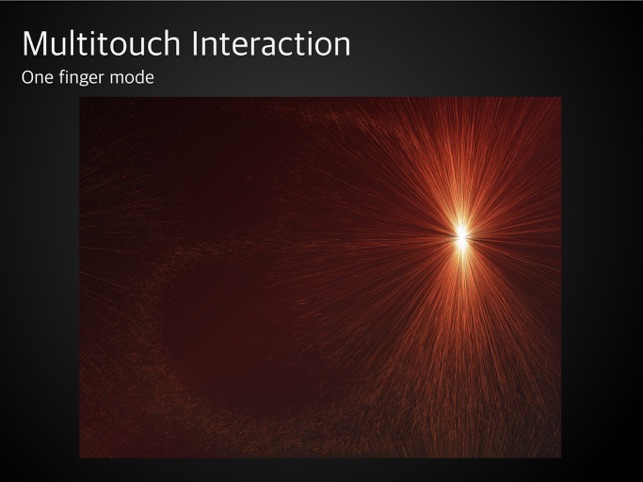 Multitouch Interaction

One finger mode